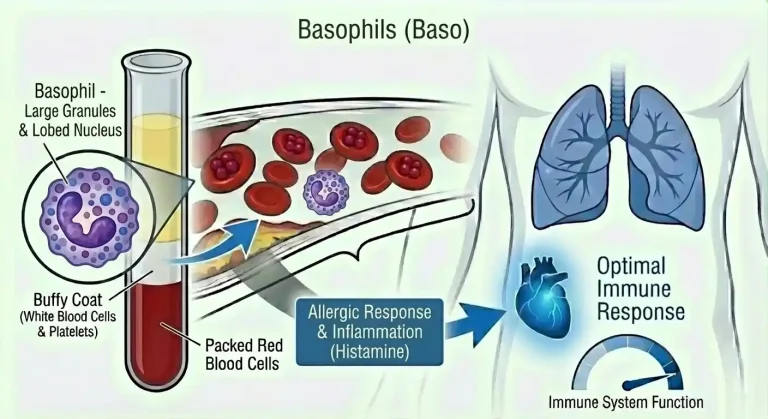 Basophils (Baso)

Basophil - Large Granules & Lobed Nucleus

Buffy Coat (White Blood Cells & Platelets)

Packed Red Blood Cells

Allergic Response & Inflammation (Histamine)

Optimal Immune Response

Immune System Function